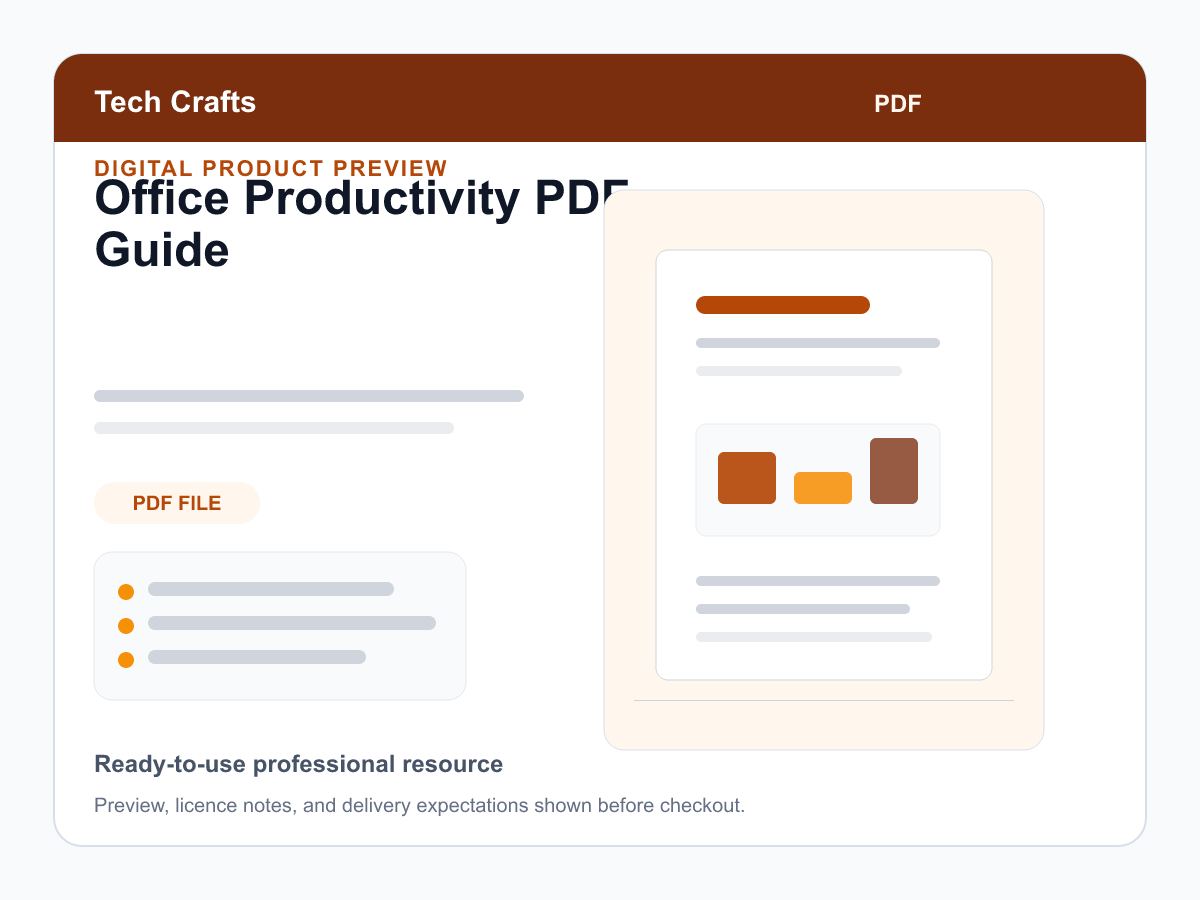 Tech Crafts

PDF

DIGITAL PRODUCT PREVIEW

Office Productivity PDF Guide

PDF FILE

Ready-to-use professional resource

Preview, licence notes, and delivery expectations shown before checkout.